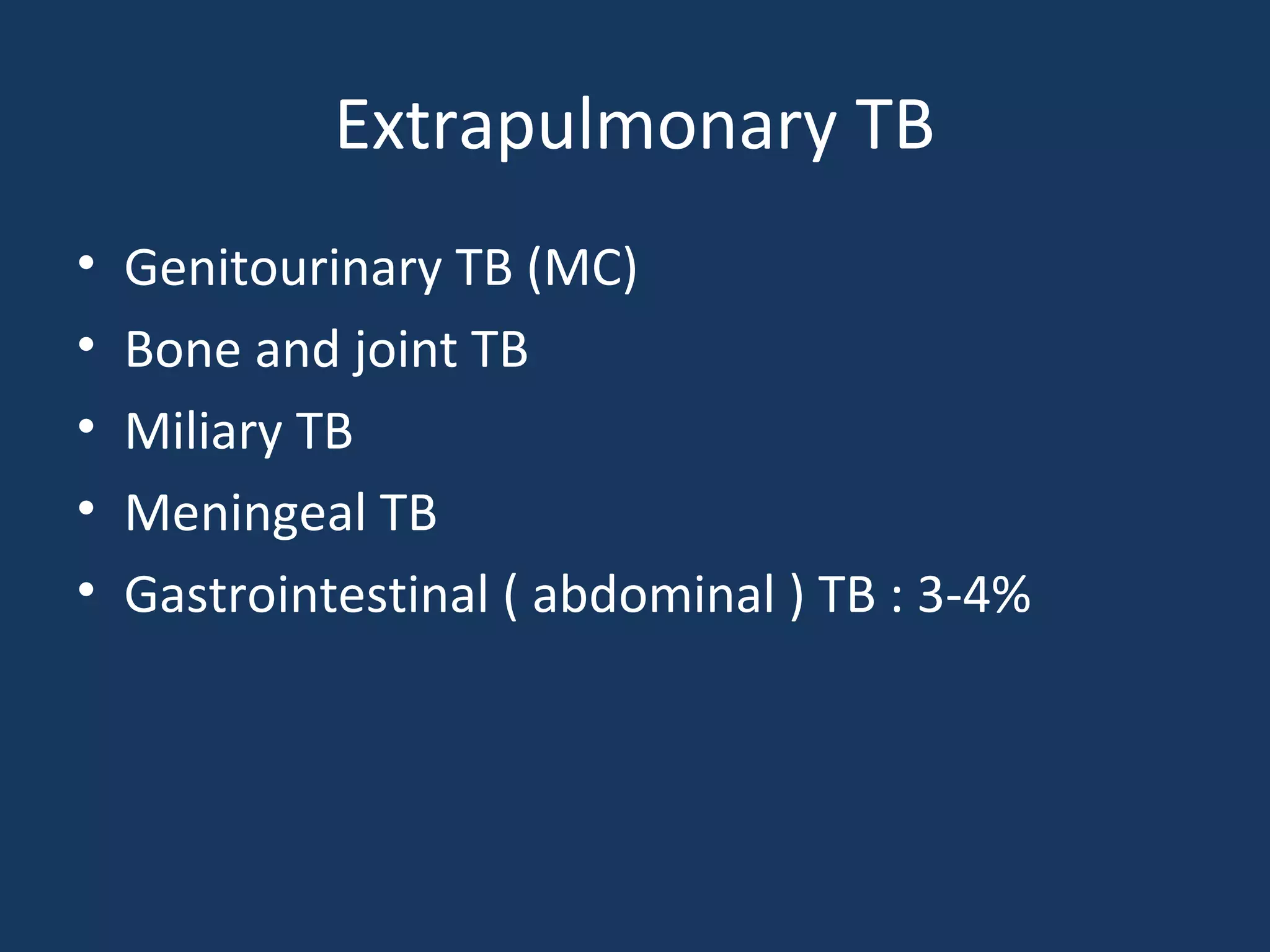 Extrapulmonary TB

• Genitourinary TB (MC)
• Bone and joint TB
• Miliary TB
• Meningeal TB
• Gastrointestinal ( abdominal ) TB : 3-4%